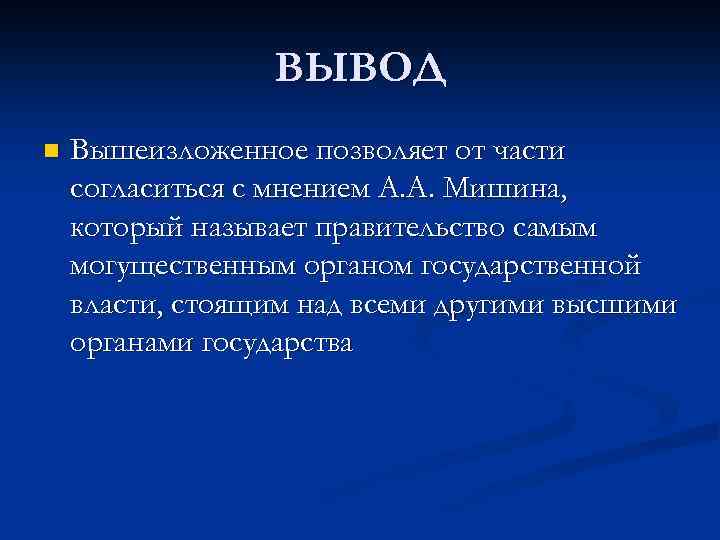 ВЫВОД

Вышеизложенное позволяет от части согласиться с мнением А.А. Мишина, который называет правительство самым могущественным органом государственной власти, стоящим над всеми другими высшими органами государства